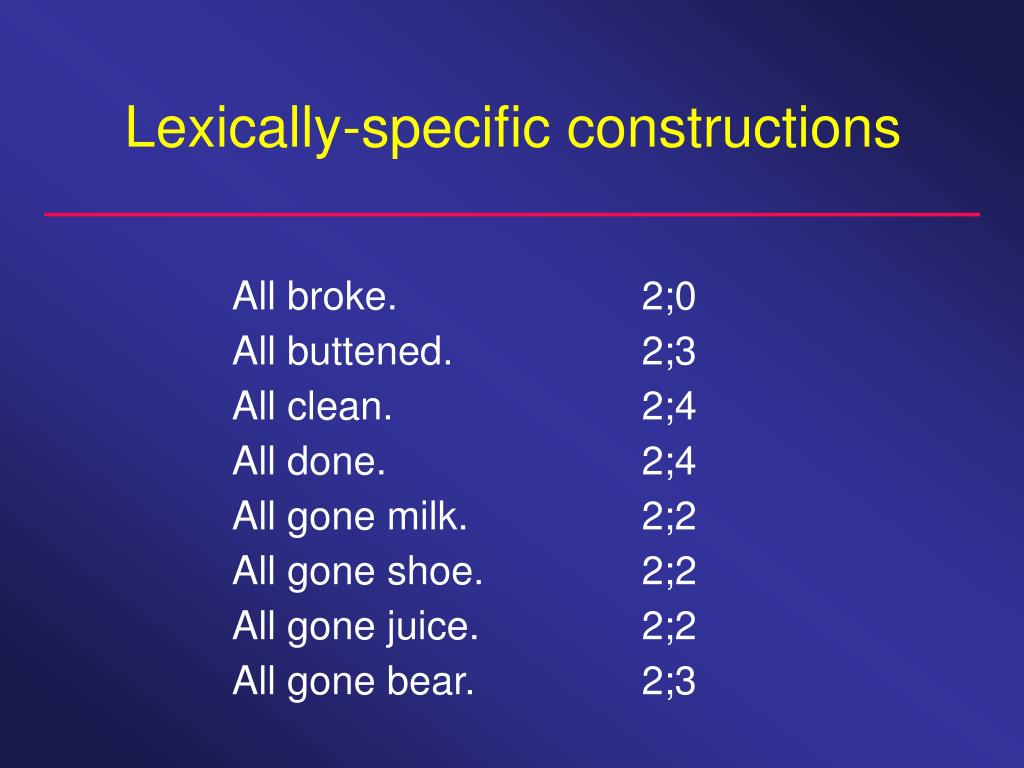 Lexically-specific constructions

| | |
|---|---|
| All broke. | 2;0 |
| All buttened. | 2;3 |
| All clean. | 2;4 |
| All done. | 2;4 |
| All gone milk. | 2;2 |
| All gone shoe. | 2;2 |
| All gone juice. | 2;2 |
| All gone bear. | 2;3 |